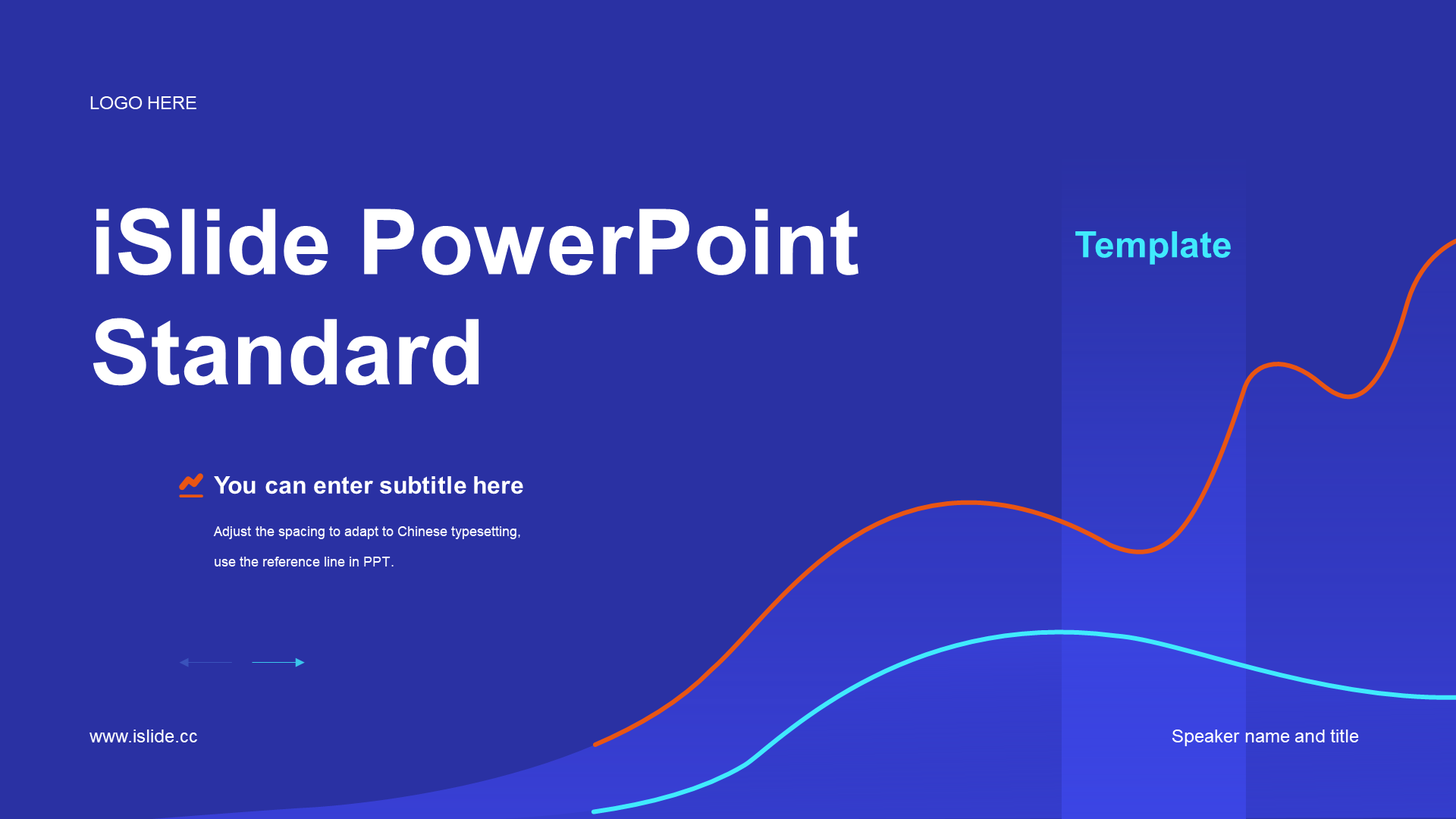 LOGO HERE

iSlide PowerPoint Standard

Template

You can enter subtitle here

Adjust the spacing to adapt to Chinese typesetting, use the reference line in PPT.

www.islide.cc

Speaker name and title